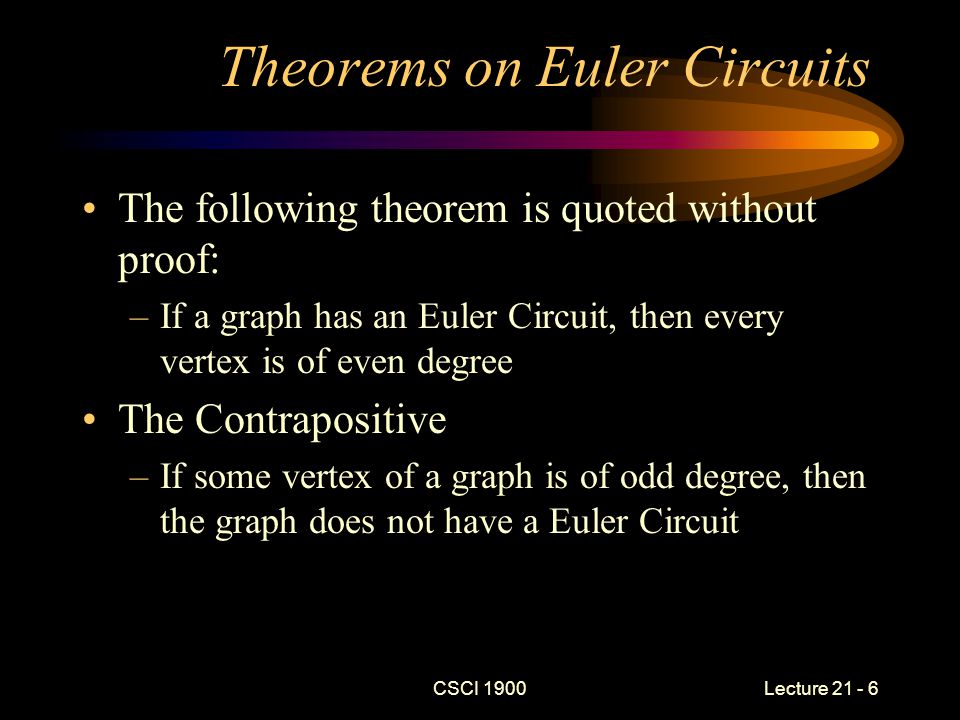 Theorems on Euler Circuits

• The following theorem is quoted without proof:

– If a graph has an Euler Circuit, then every vertex is of even degree

• The Contrapositive

– If some vertex of a graph is of odd degree, then the graph does not have a Euler Circuit

CSCI 1900

Lecture 21 - 6